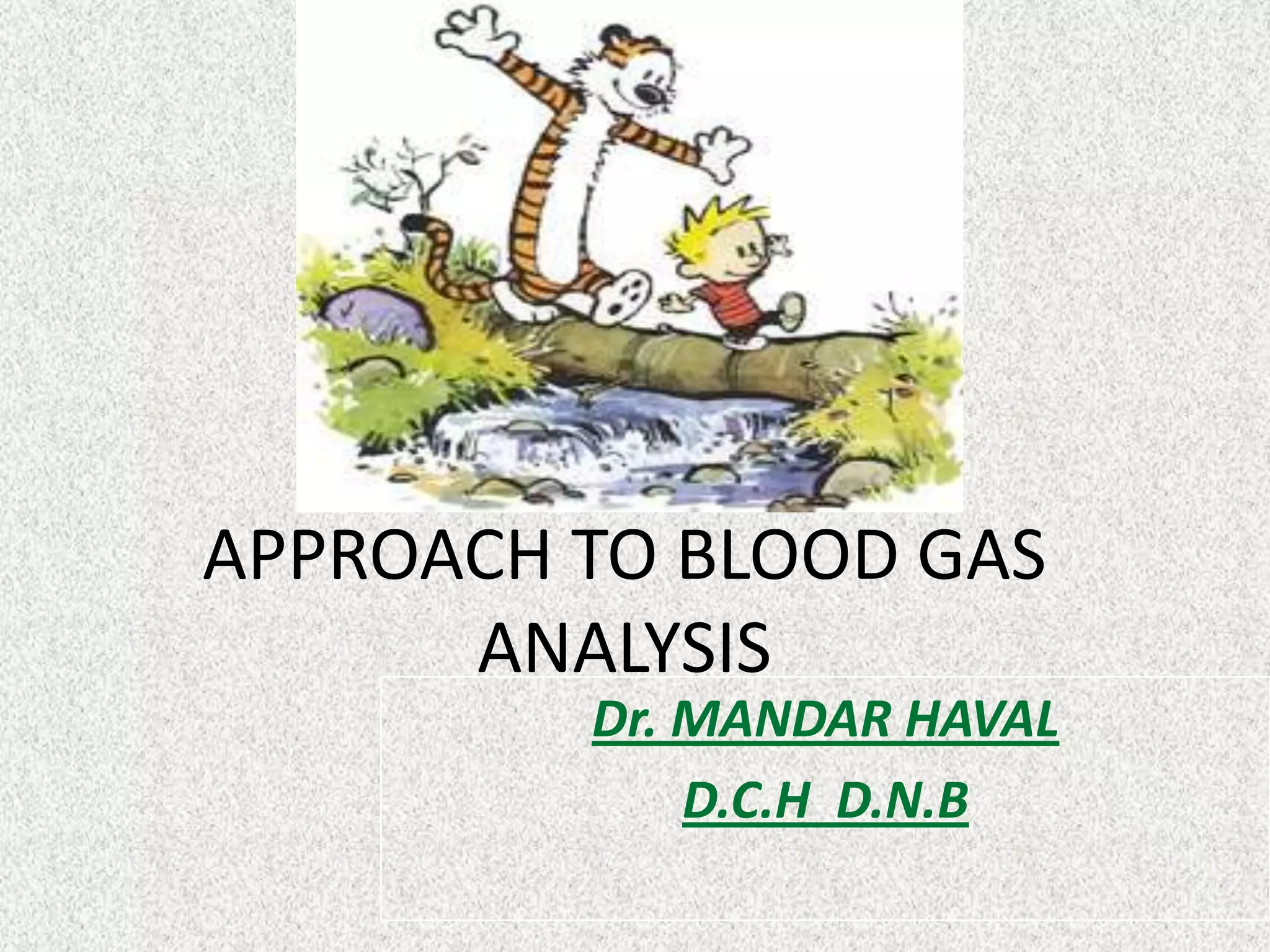 APPROACH TO BLOOD GAS ANALYSIS

Dr. MANDAR HAVAL

D.C.H D.N.B